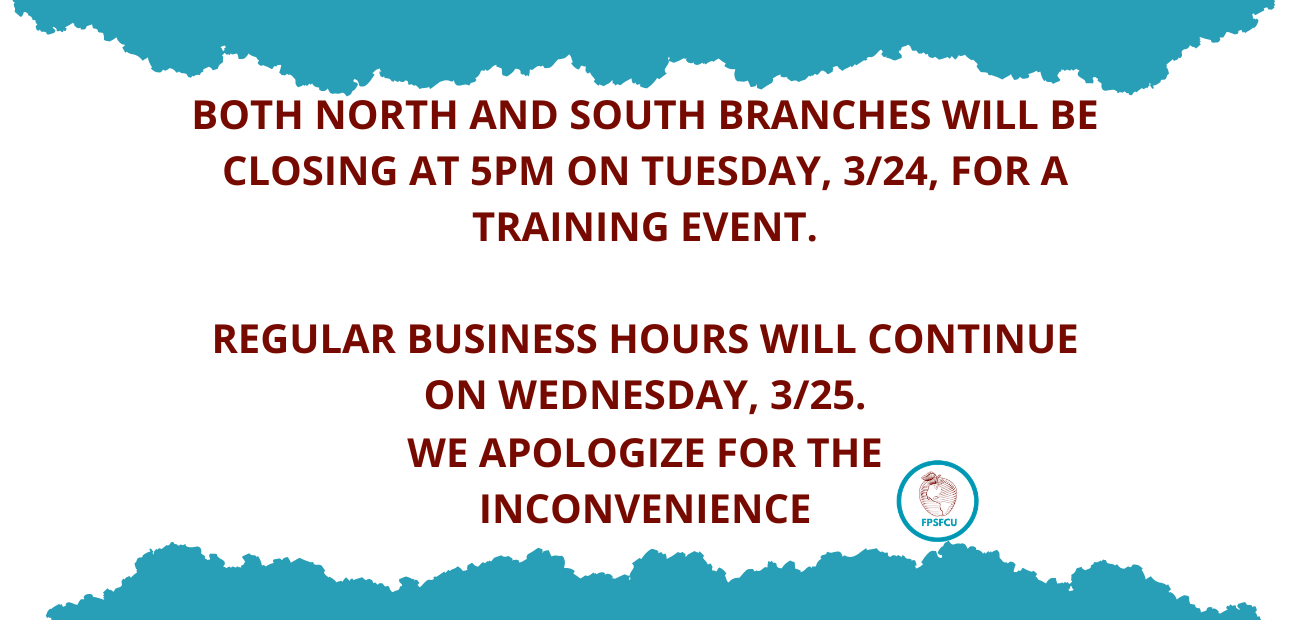 BOTH NORTH AND SOUTH BRANCHES WILL BE CLOSING AT 5PM ON TUESDAY, 3/24, FOR A TRAINING EVENT.

REGULAR BUSINESS HOURS WILL CONTINUE ON WEDNESDAY, 3/25.
WE APOLOGIZE FOR THE INCONVENIENCE

FPSFCU